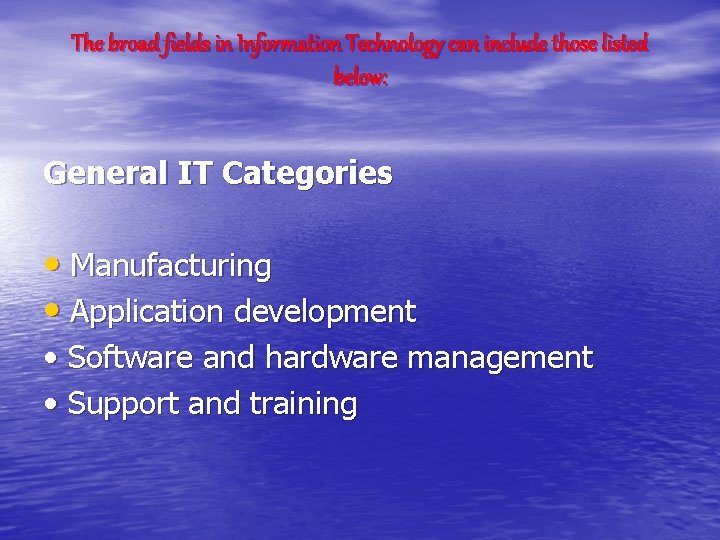 The broad fields in Information Technology can include those listed below:

General IT Categories

• Manufacturing
• Application development
• Software and hardware management
• Support and training